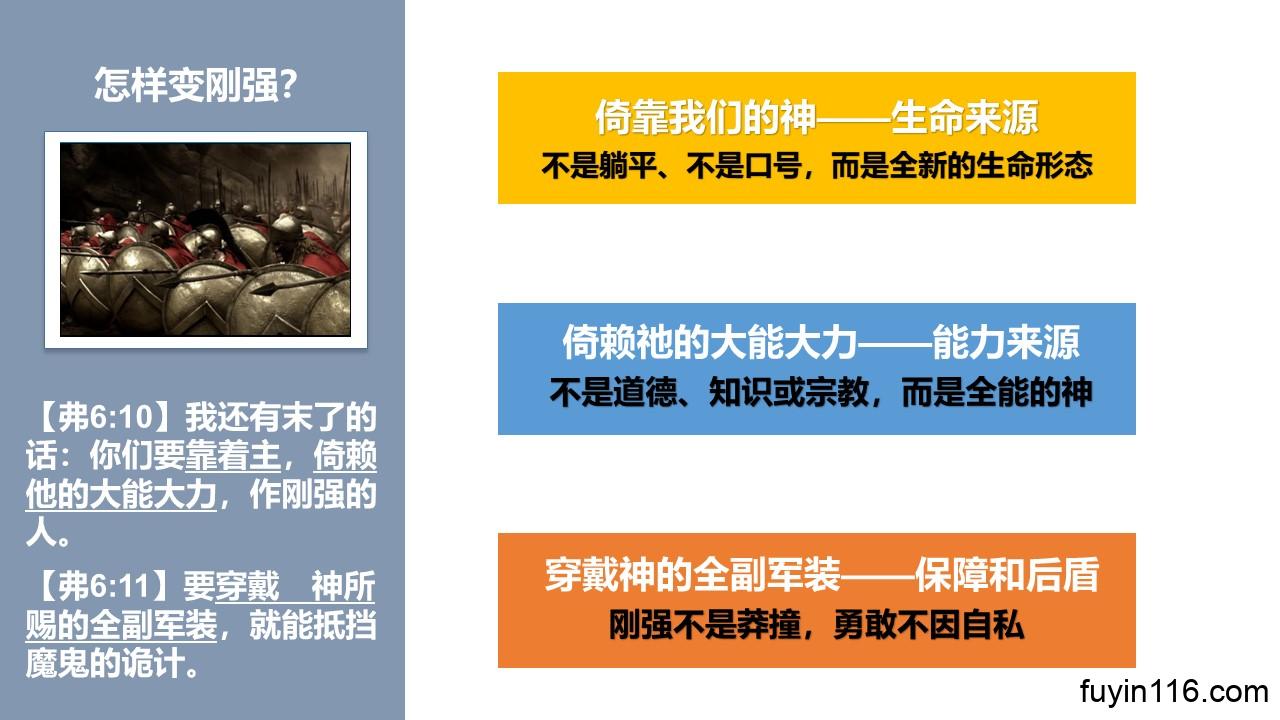 怎样变刚强?

【弗6:10】我还有末了的话：你们要靠着主，倚赖他的大能大力，作刚强的人。

【弗6:11】要穿戴　神所赐的全副军装，就能抵挡魔鬼的诡计。

倚靠我们的神——生命来源
不是躺平、不是口号，而是全新的生命形态

倚赖祂的大能大力——能力来源
不是道德、知识或宗教，而是全能的神

穿戴神的全副军装——保障和后盾
刚强不是莽撞，勇敢不因自私

fuyin116.com